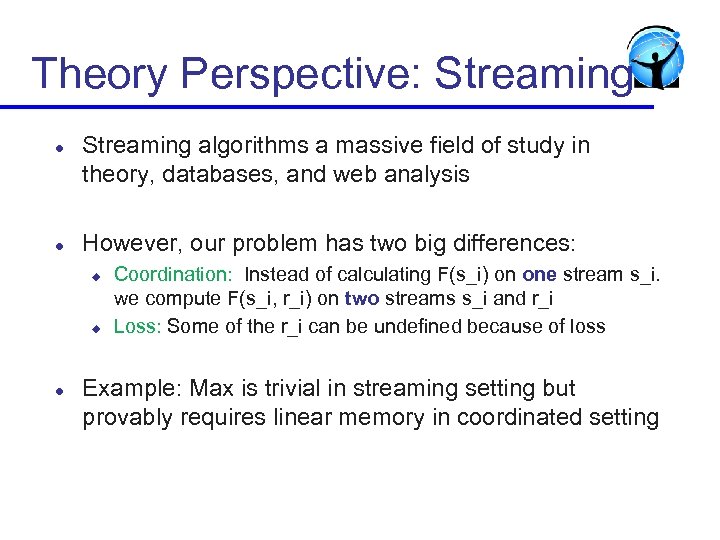 Theory Perspective: Streaming

- Streaming algorithms a massive field of study in theory, databases, and web analysis

- However, our problem has two big differences:
  - Coordination: Instead of calculating F(s_i) on one stream s_i. we compute F(s_i, r_i) on two streams s_i and r_i
  - Loss: Some of the r_i can be undefined because of loss

- Example: Max is trivial in streaming setting but provably requires linear memory in coordinated setting